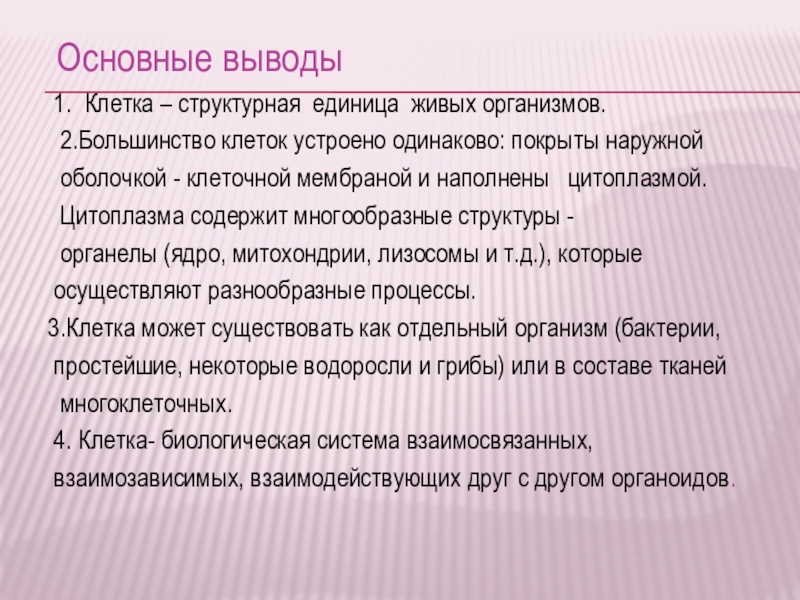 Основные выводы

1. Клетка – структурная единица живых организмов.

2.Большинство клеток устроено одинаково: покрыты наружной оболочкой - клеточной мембраной и наполнены цитоплазмой. Цитоплазма содержит многообразные структуры - органелы (ядро, митохондрии, лизосомы и т.д.), которые осуществляют разнообразные процессы.

3.Клетка может существовать как отдельный организм (бактерии, простейшие, некоторые водоросли и грибы) или в составе тканей многоклеточных.

4. Клетка- биологическая система взаимосвязанных, взаимозависимых, взаимодействующих друг с другом органоидов.